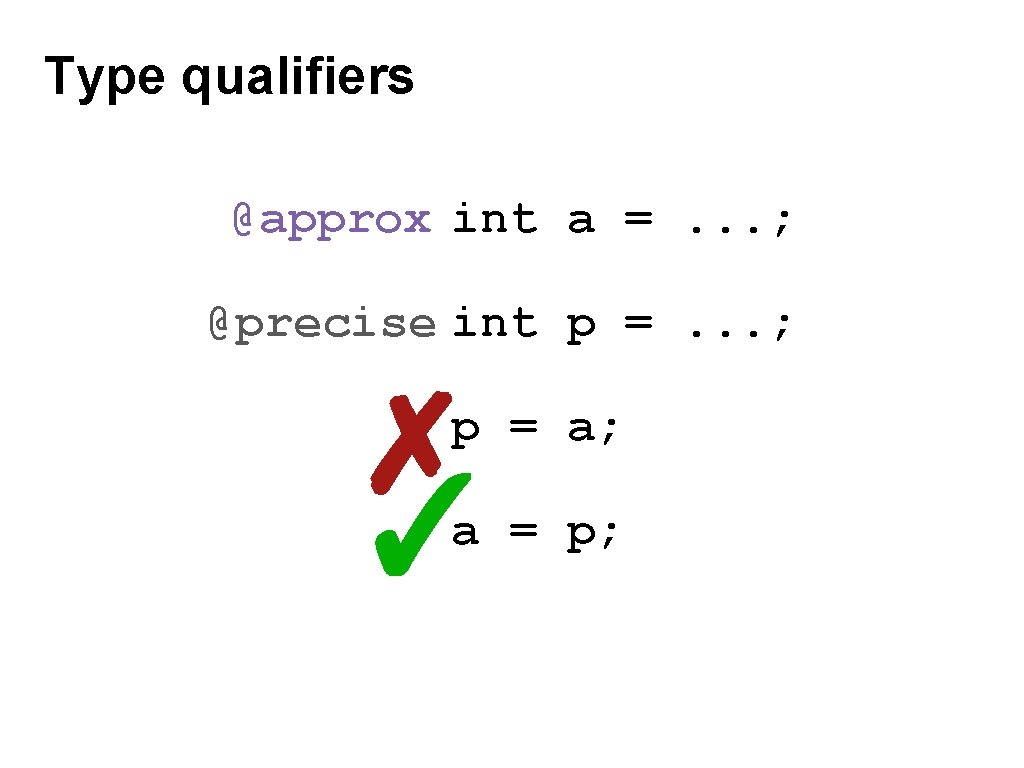 Type qualifiers

@approx int a = ...;

@precise int p = ...;

✗ p = a;

✓ a = p;